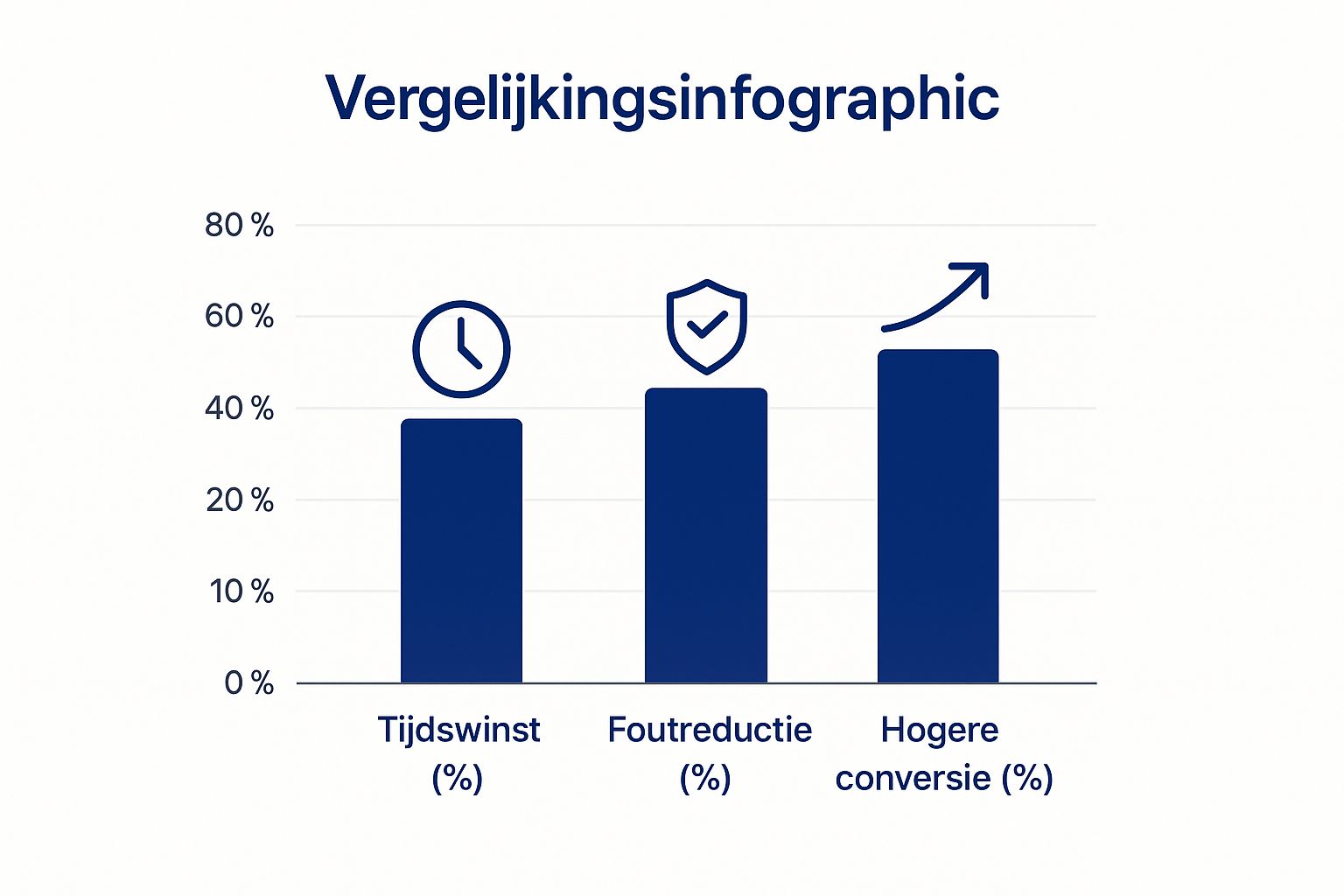 Vergelijkingsinfographic

80 %
60 %
40 %
20 %
10 %
0 %

Tijdswinst (%)
Foutreductie (%)
Hogere conversie (%)